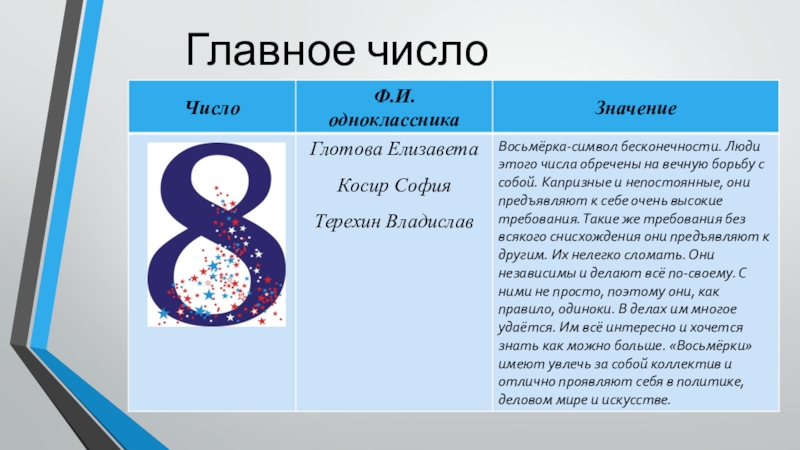 Главное число

| Число | Ф.И. одноклассника | Значение |
|---|---|---|
| 8 | Глотова Елизавета Косир София Терехин Владислав | Восьмёрка-символ бесконечности. Люди этого числа обречены на вечную борьбу с собой. Капризные и непостоянные, они предъявляют к себе очень высокие требования. Такие же требования без всякого снисхождения они предъявляют к другим. Их нелегко сломать. Они независимы и делают всё по-своему. С ними не просто, поэтому они, как правило, одиноки. В делах им многое удаётся. Им всё интересно и хочется знать как можно больше. «Восьмёрки» имеют увлечь за собой коллектив и отлично проявляют себя в политике, деловом мире и искусстве. |